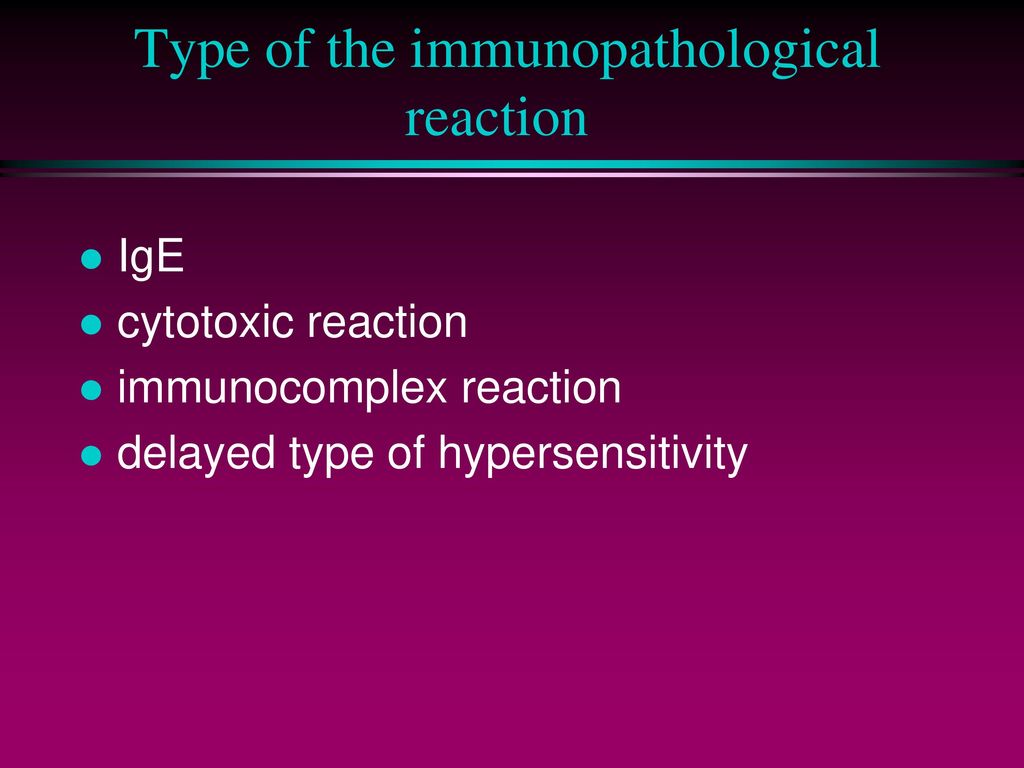 Type of the immunopathological reaction

- IgE
- cytotoxic reaction
- immunocomplex reaction
- delayed type of hypersensitivity